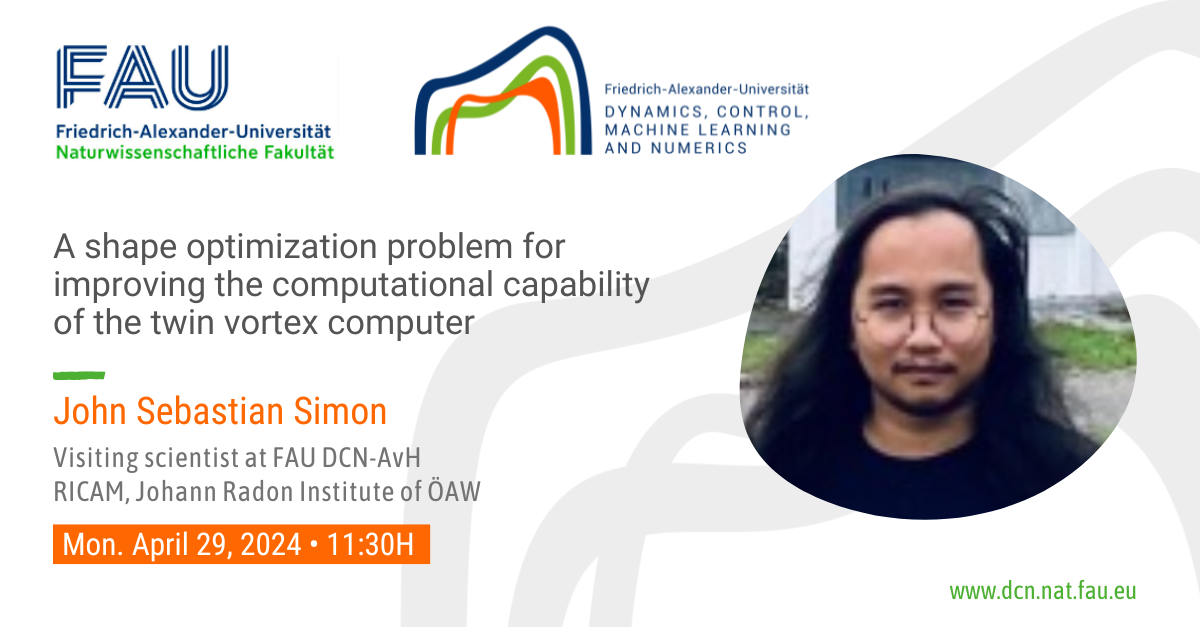 FAU
Friedrich-Alexander-Universität
Naturwissenschaftliche Fakultät

Friedrich-Alexander-Universität
DYNAMICS, CONTROL, MACHINE LEARNING AND NUMERICS

A shape optimization problem for improving the computational capability of the twin vortex computer

John Sebastian Simon

Visiting scientist at FAU DCN-AvH
RICAM, Johann Radon Institute of ÖAW

Mon. April 29, 2024 • 11:30H

www.dcn.nat.fau.eu